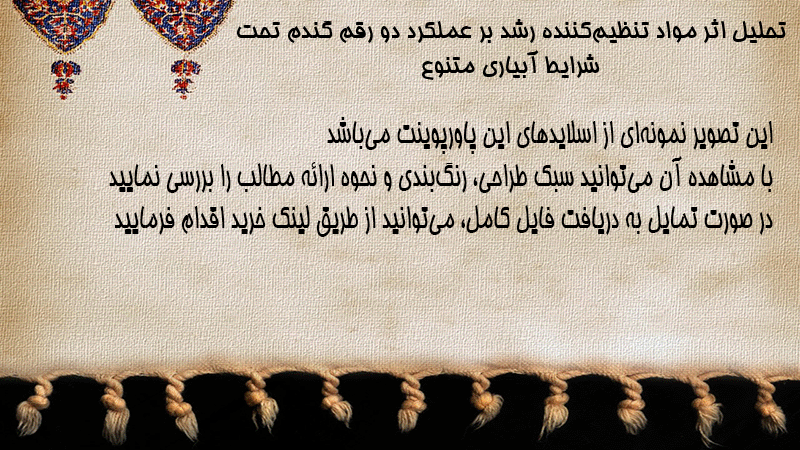 تحلیل اثر مواد تنظیم‌کننده رشد بر عملکرد دو رقم گندم تحت شرایط آبیاری متنوع

این تصویر نمونه‌ای از اسلایدهای این پاورپوینت می‌باشد
با مشاهده آن می‌توانید سبک طراحی، رنگ‌بندی و نحوه ارائه مطالب را بررسی نمایید
در صورت تمایل به دریافت فایل کامل، می‌توانید از طریق لینک خرید اقدام فرمایید